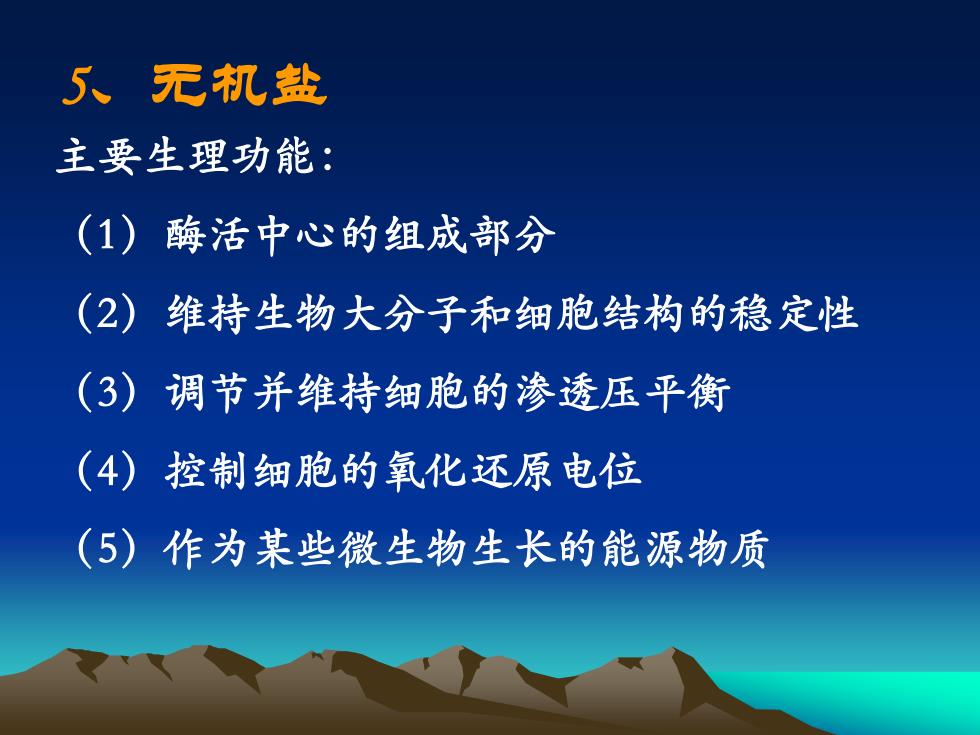 5、无机盐

主要生理功能:

（1）酶活中心的组成部分

（2）维持生物大分子和细胞结构的稳定性

（3）调节并维持细胞的渗透压平衡

（4）控制细胞的氧化还原电位

（5）作为某些微生物生长的能源物质